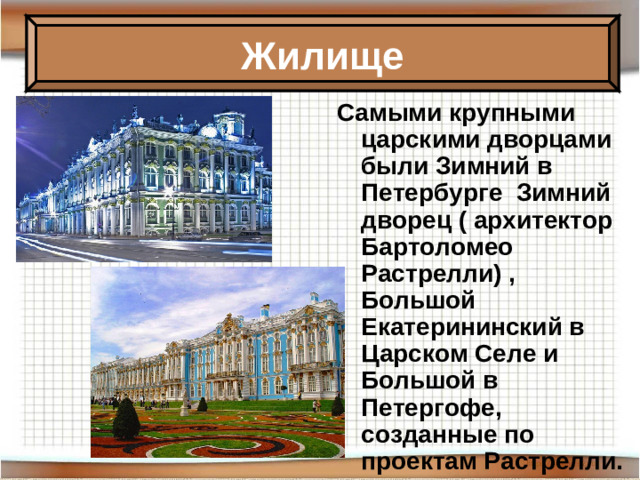 Жилище

Самыми крупными царскими дворцами были Зимний в Петербурге  Зимний дворец ( архитектор Бартоломео Растрелли) , Большой Екатерининский в Царском Селе и Большой в Петергофе, созданные по проектам Растрелли.